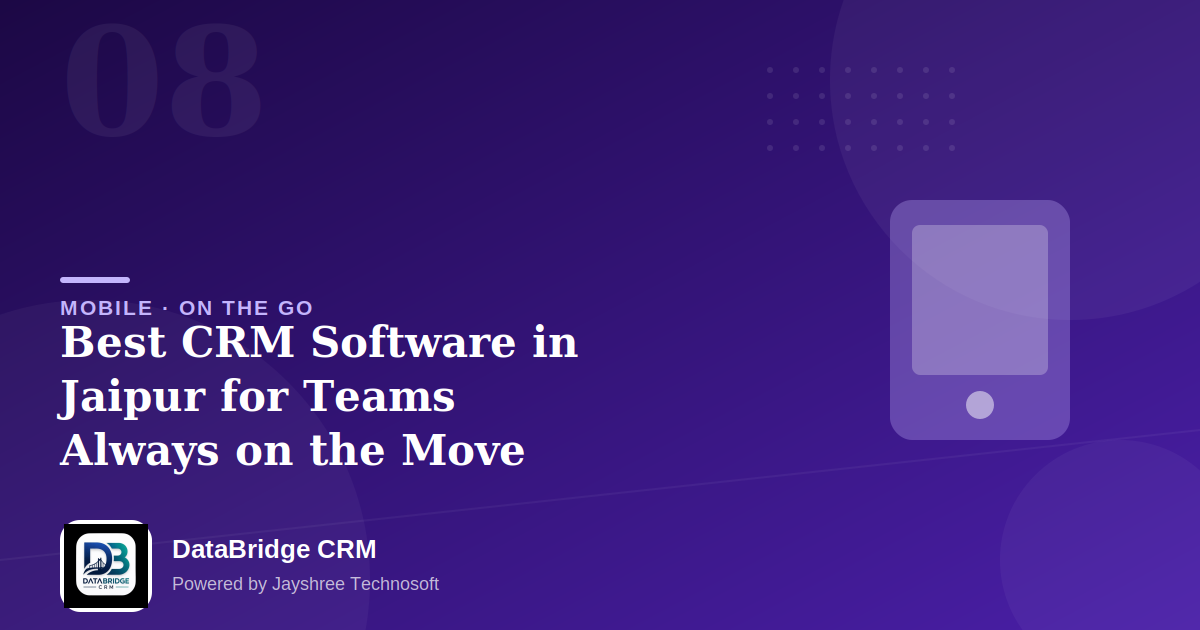 08

MOBILE · ON THE GO

Best CRM Software in Jaipur for Teams Always on the Move

DB
DATABRIDGE
CRM

DataBridge CRM

Powered by Jayshree Technosoft